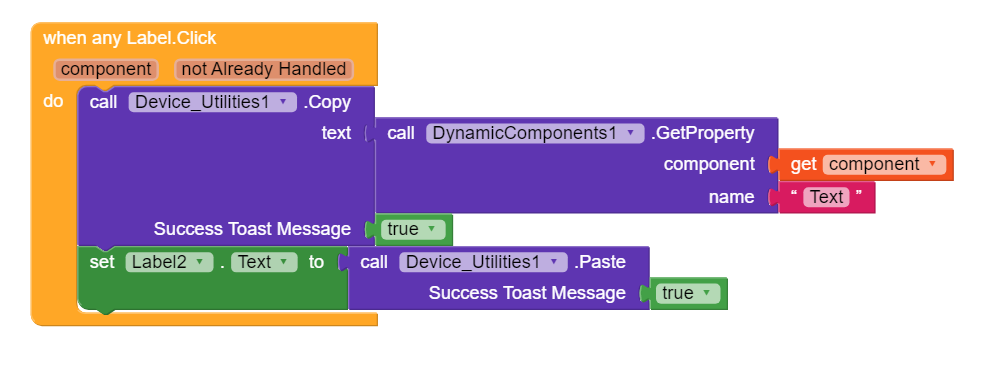 when any Label.Click
component not Already Handled
do call Device_Utilities1 .Copy
text call DynamicComponents1 .GetProperty
component get component
name " Text "
Success Toast Message true
set Label2 . Text to call Device_Utilities1 .Paste
Success Toast Message true